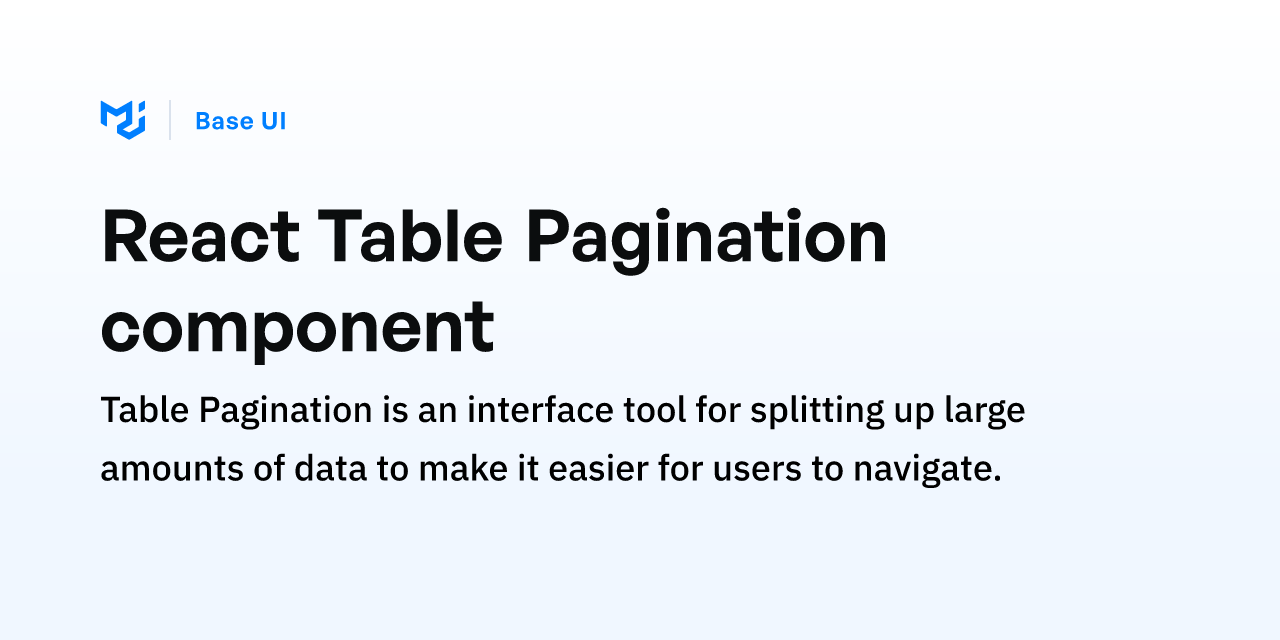 Base UI

React Table Pagination component

Table Pagination is an interface tool for splitting up large amounts of data to make it easier for users to navigate.